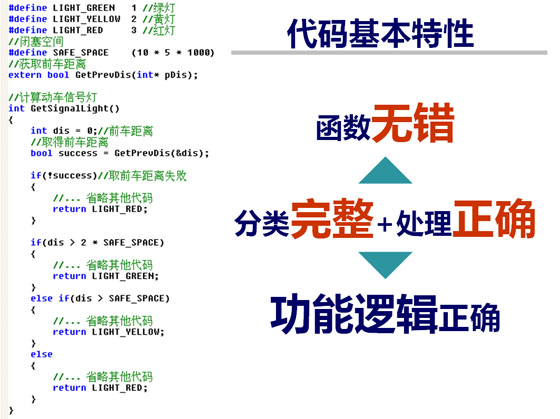 #define LIGHT_GREEN 1 //绿灯
#define LIGHT_YELLOW 2 //黄灯
#define LIGHT_RED 3 //红灯
//闭塞空间
#define SAFE_SPACE (10 * 5 * 1000)
//获取前车距离
extern bool GetPrevDis(int* pDis);

//计算动车信号灯
int GetSignalLight()
{
int dis = 0;//前车距离
//取得前车距离
bool success = GetPrevDis(&dis);

if(!success)//取前车距离失败
{
//... 省略其他代码
return LIGHT_RED;
}

if(dis > 2 * SAFE_SPACE)
{
//... 省略其他代码
return LIGHT_GREEN;
}
else if(dis > SAFE_SPACE)
{
//... 省略其他代码
return LIGHT_YELLOW;
}
else
{
//... 省略其他代码
return LIGHT_RED;
}
}

代码基本特性

函数无错

分类完整+处理正确

功能逻辑正确